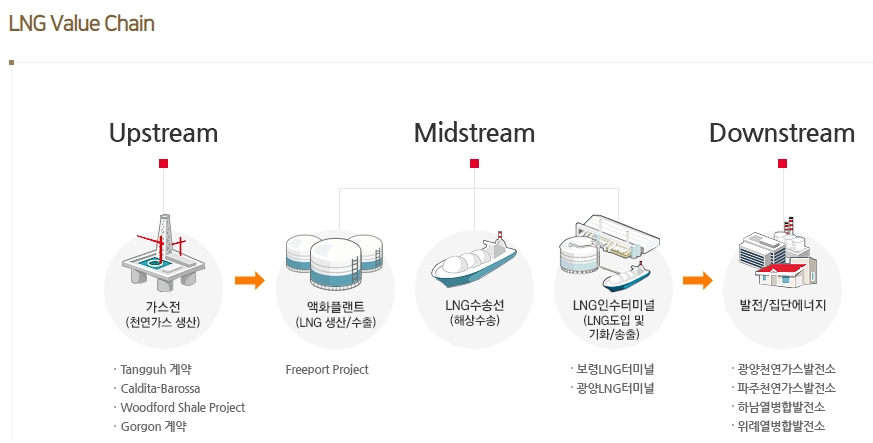 LNG Value Chain

Upstream

Midstream

Downstream

가스전
(천연가스 생산)

액화플랜트
(LNG 생산/수출)

LNG수송선
(해상수송)

LNG인수터미널
(LNG도입 및 기화/송출)

발전/집단에너지

· Tangguh 계약
· Caldita-Barossa
· Woodford Shale Project
· Gorgon 계약

Freeport Project

· 보령LNG터미널
· 광양LNG터미널

· 광양천연가스발전소
· 파주천연가스발전소
· 하남열병합발전소
· 위례열병합발전소